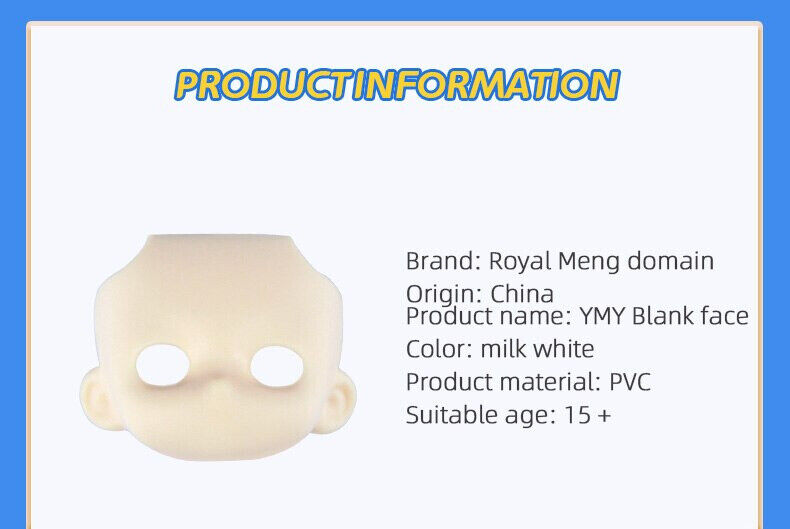 PRODUCTINFORMATION

Brand: Royal Meng domain
Origin: China
Product name: YMY Blank face
Color: milk white
Product material: PVC
Suitable age: 15 +